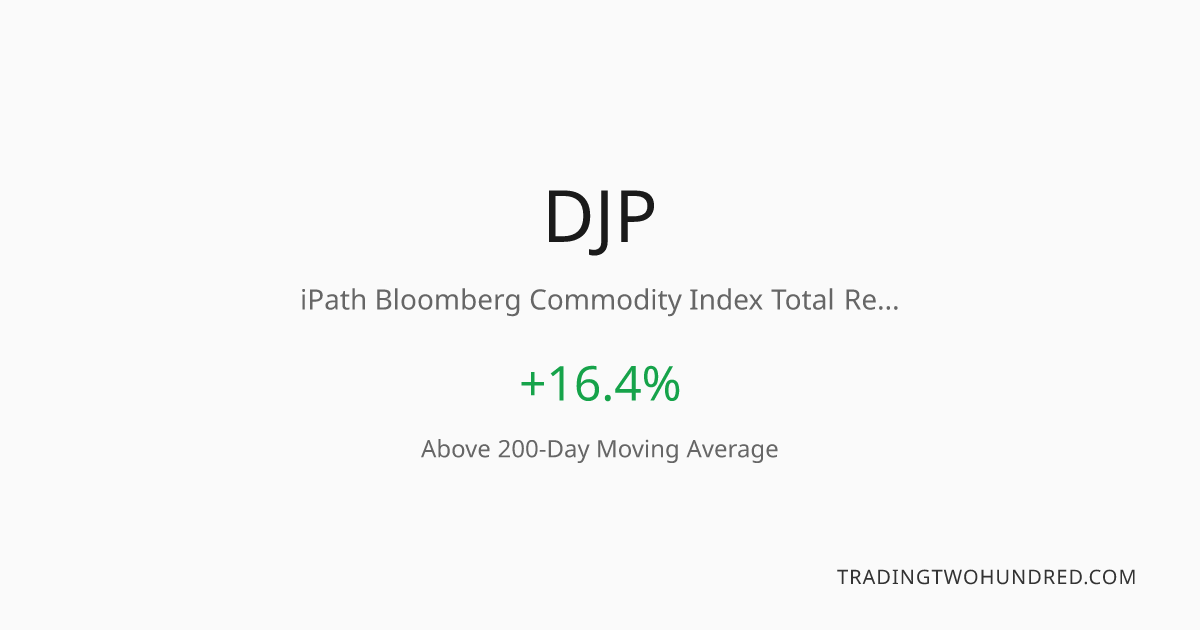 DJP

iPath Bloomberg Commodity Index Total Re...

+16.4%

Above 200-Day Moving Average

TRADINGTWOHUNDRED.COM